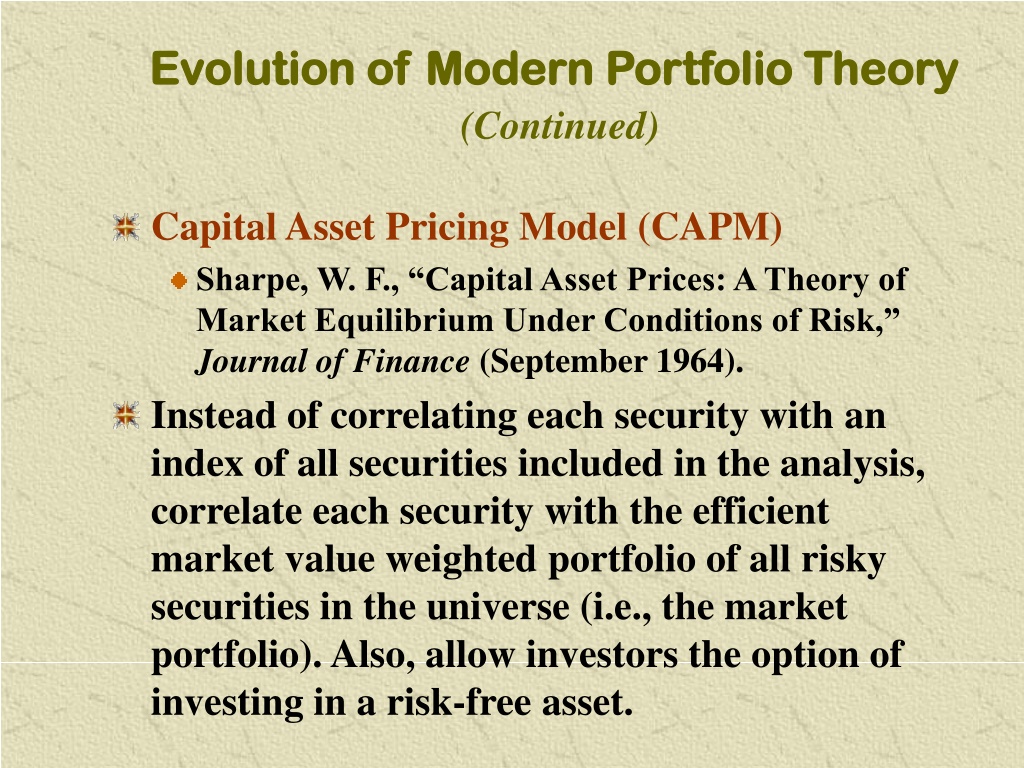 Evolution of Modern Portfolio Theory
(Continued)

Capital Asset Pricing Model (CAPM)

Sharpe, W. F., “Capital Asset Prices: A Theory of Market Equilibrium Under Conditions of Risk,” Journal of Finance (September 1964).

Instead of correlating each security with an index of all securities included in the analysis, correlate each security with the efficient market value weighted portfolio of all risky securities in the universe (i.e., the market portfolio). Also, allow investors the option of investing in a risk-free asset.